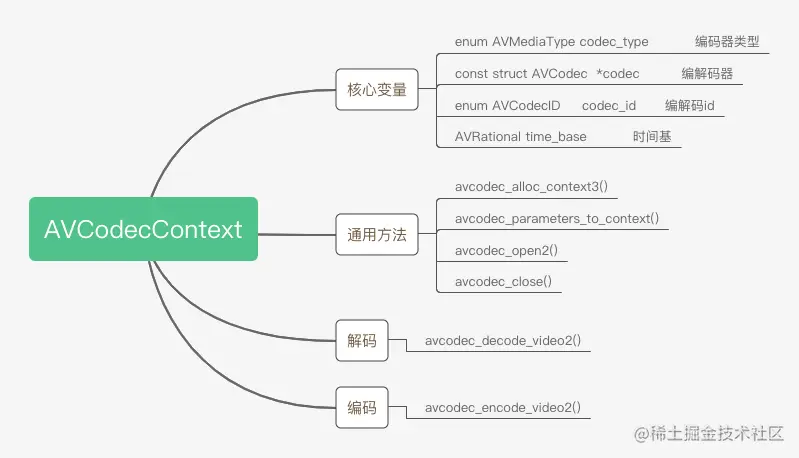 AVCodecContext

核心变量

enum AVMediaType codec_type 编码器类型

const struct AVCodec *codec 编解码器

enum AVCodecID codec_id 编解码id

AVRational time_base 时间基

通用方法

avcodec_alloc_context3()

avcodec_parameters_to_context()

avcodec_open2()

avcodec_close()

解码

avcodec_decode_video2()

编码

avcodec_encode_video2()

@稀土掘金技术社区